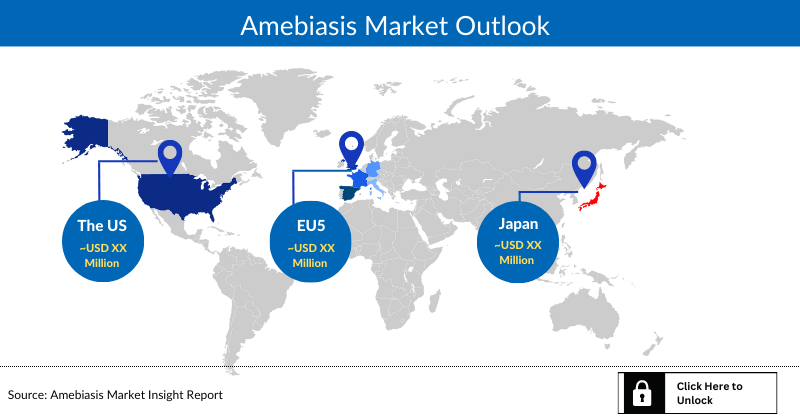 Amebiasis Market Outlook

The US
~USD XX Million

EU5
~USD XX Million

Japan
~USD XX Million

Source: Amebiasis Market Insight Report

Click Here to Unlock